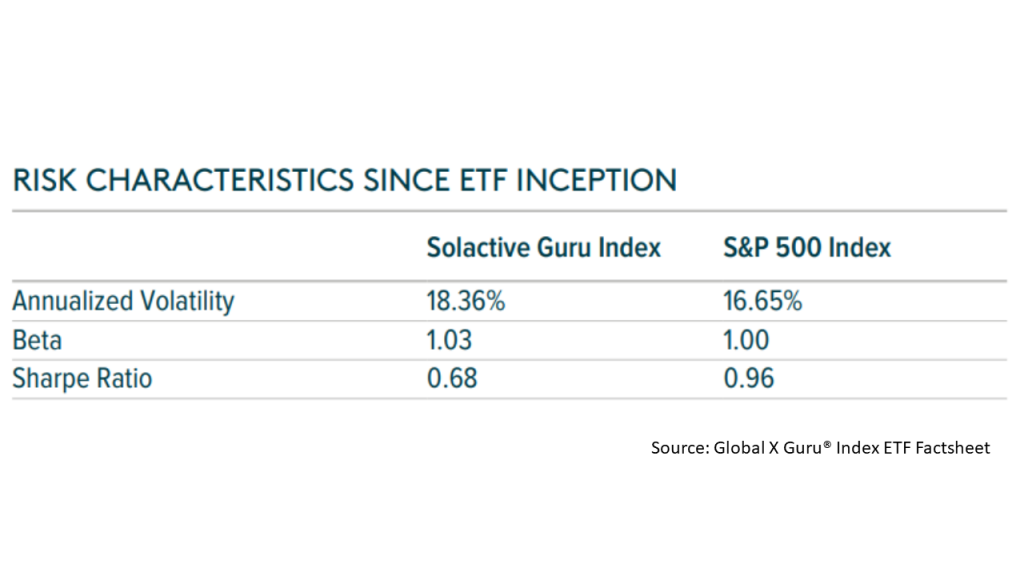 RISK CHARACTERISTICS SINCE ETF INCEPTION

| | Solactive Guru Index | S&P 500 Index |
|---|---|---|
| Annualized Volatility | 18.36% | 16.65% |
| Beta | 1.03 | 1.00 |
| Sharpe Ratio | 0.68 | 0.96 |

Source: Global X Guru® Index ETF Factsheet